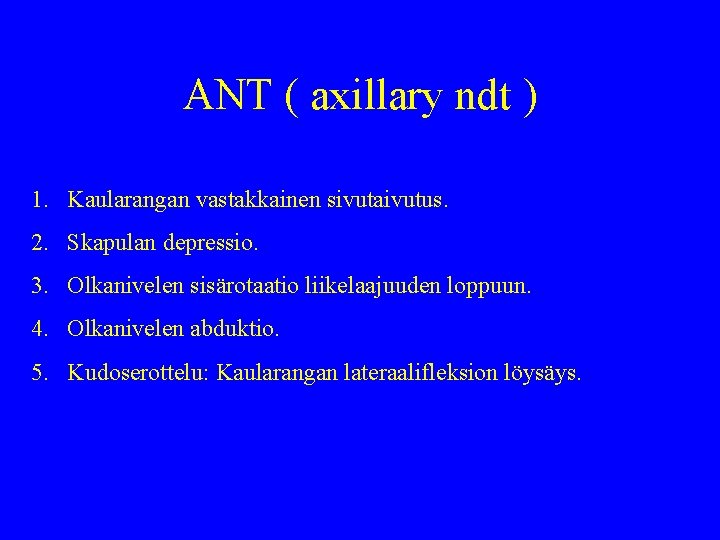 ANT ( axillary ndt )

1. Kaularangan vastakkainen sivutaivutus.

2. Skapulan depressio.

3. Olkanivelen sisärotaatio liikelaajuuden loppuun.

4. Olkanivelen abduktio.

5. Kudoserottelu: Kaularangan lateraalifleksion löysäys.